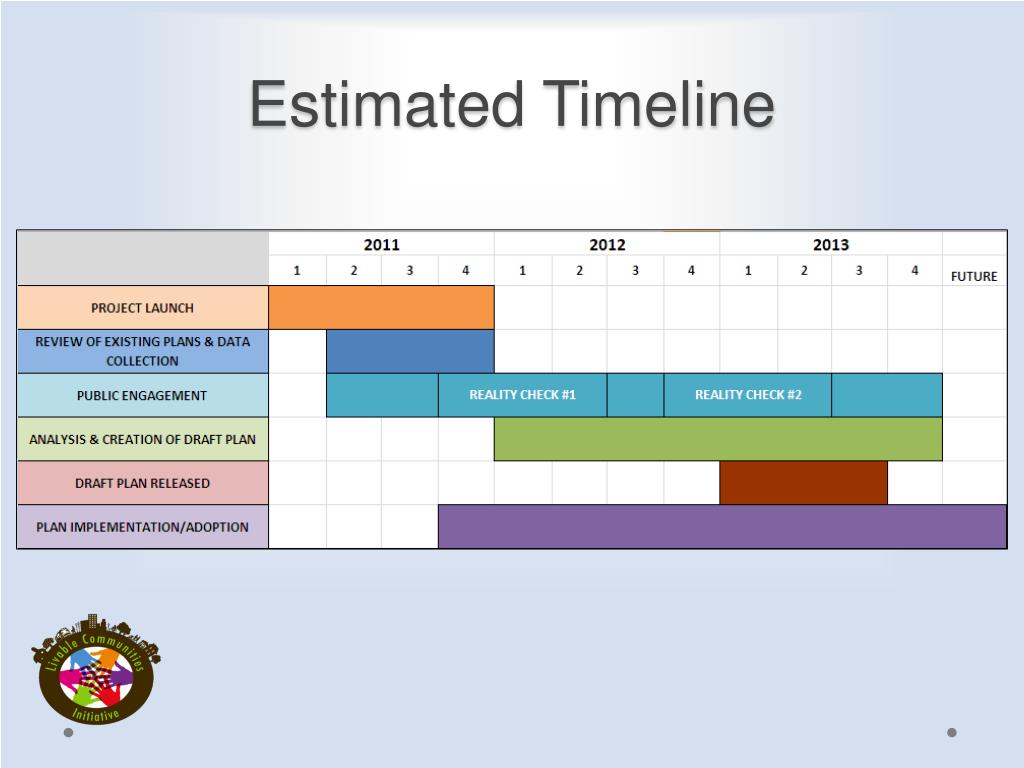 Estimated Timeline

| | 2011 | | | | 2012 | | | | 2013 | | | | |
|---|---|---|---|---|---|---|---|---|---|---|---|---|---|
| | 1 | 2 | 3 | 4 | 1 | 2 | 3 | 4 | 1 | 2 | 3 | 4 | FUTURE |
| PROJECT LAUNCH | | | | | | | | | | | | | |
| REVIEW OF EXISTING PLANS & DATA COLLECTION | | | | | | | | | | | | | |
| PUBLIC ENGAGEMENT | | | | REALITY CHECK #1 | | | | REALITY CHECK #2 | | | | | |
| ANALYSIS & CREATION OF DRAFT PLAN | | | | | | | | | | | | | |
| DRAFT PLAN RELEASED | | | | | | | | | | | | | |
| PLAN IMPLEMENTATION/ADOPTION | | | | | | | | | | | | | |

Livable Communities Initiative